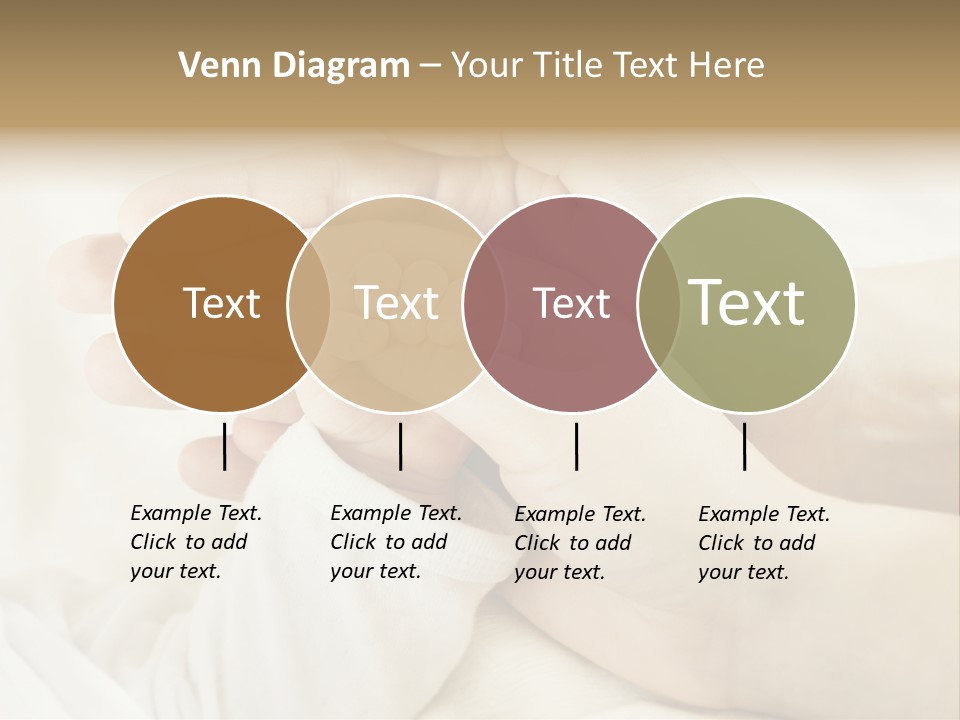 Venn Diagram – Your Title Text Here

Text

Text

Text

Text

Example Text. Click to add your text.

Example Text. Click to add your text.

Example Text. Click to add your text.

Example Text. Click to add your text.